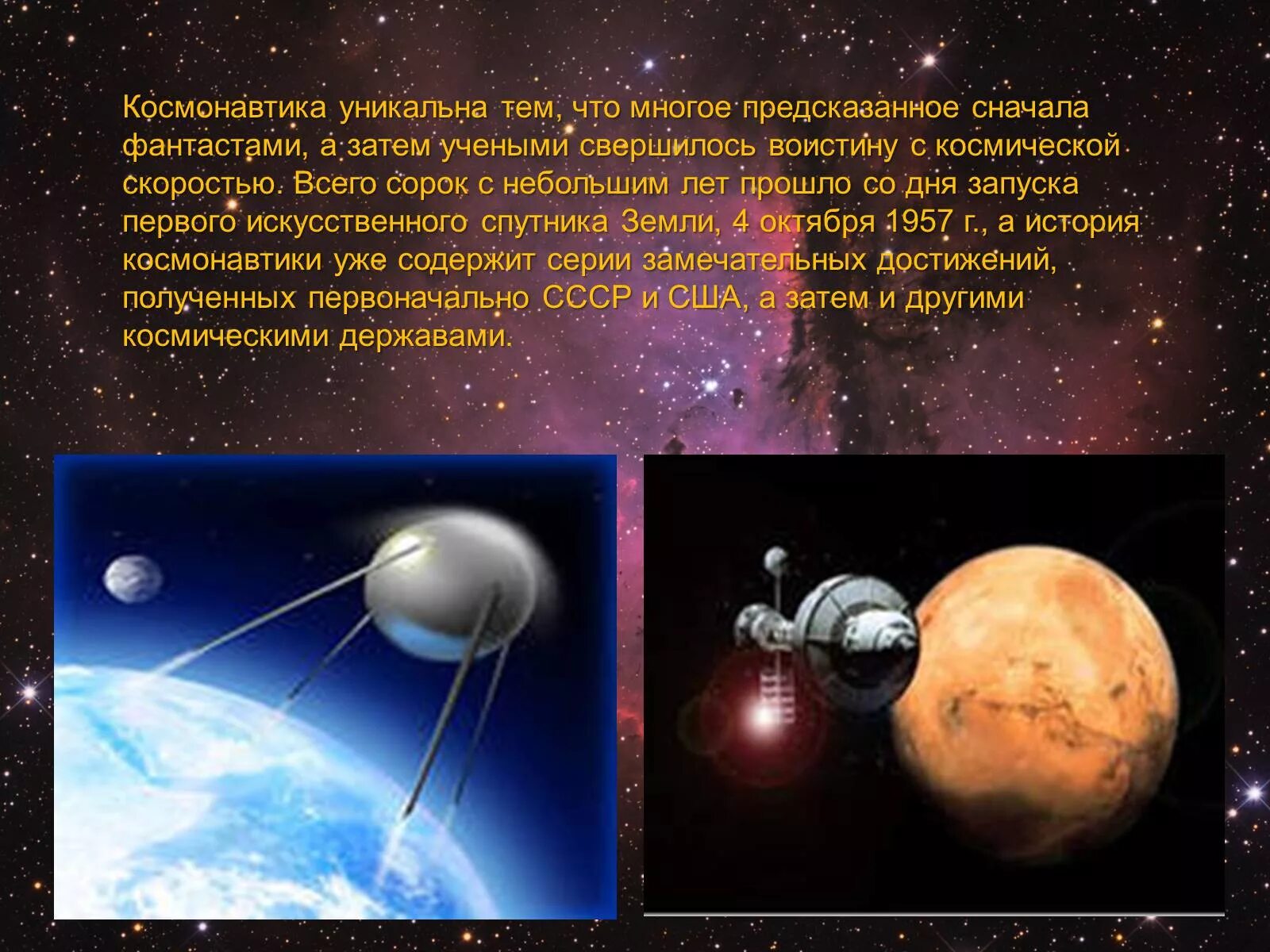 Космонавтика уникальна тем, что многое предсказанное сначала фантастами, а затем учеными свершилось воистину с космической скоростью. Всего сорок с небольшим лет прошло со дня запуска первого искусственного спутника Земли, 4 октября 1957 г., а история космонавтики уже содержит серии замечательных достижений, полученных первоначально СССР и США, а затем и другими космическими державами.